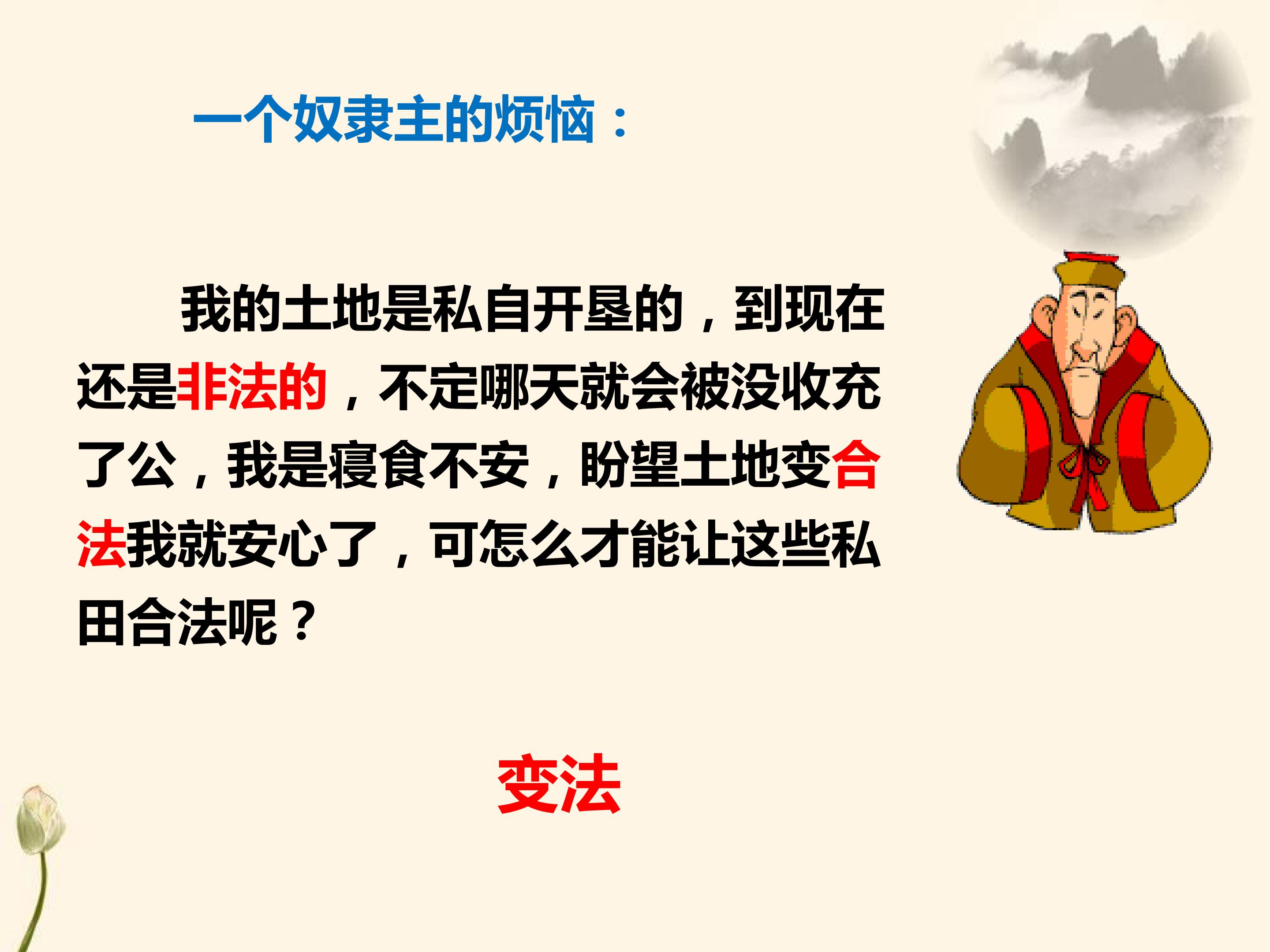 一个奴隶主的烦恼：

我的土地是私自开垦的，到现在还是非法的，不定哪天就会被没收充了公，我是寝食不安，盼望土地变合法我就安心了，可怎么才能让这些私田合法呢？

变法